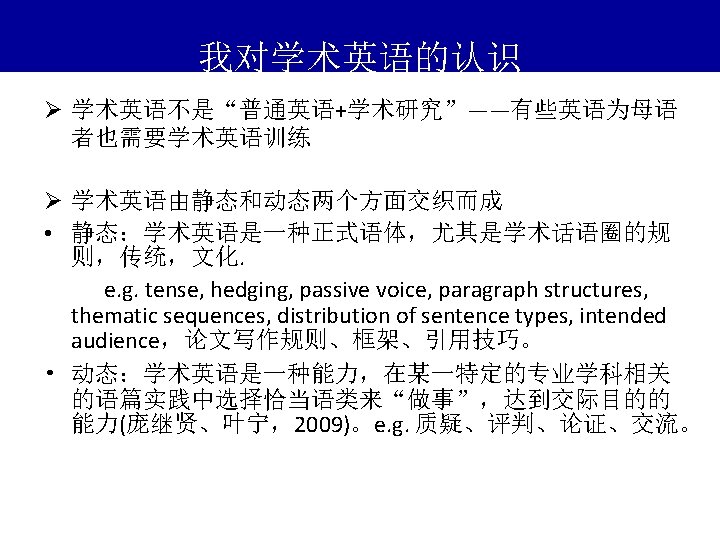 我对学术英语的认识

➢ 学术英语不是“普通英语+学术研究”——有些英语为母语者也需要学术英语训练

➢ 学术英语由静态和动态两个方面交织而成

• 静态：学术英语是一种正式语体，尤其是学术话语圈的规则，传统，文化.

e.g. tense, hedging, passive voice, paragraph structures, thematic sequences, distribution of sentence types, intended audience，论文写作规则、框架、引用技巧。

• 动态：学术英语是一种能力，在某一特定的专业学科相关的语篇实践中选择恰当语类来“做事”，达到交际目的的能力(庞继贤、叶宁，2009)。e.g. 质疑、评判、论证、交流。